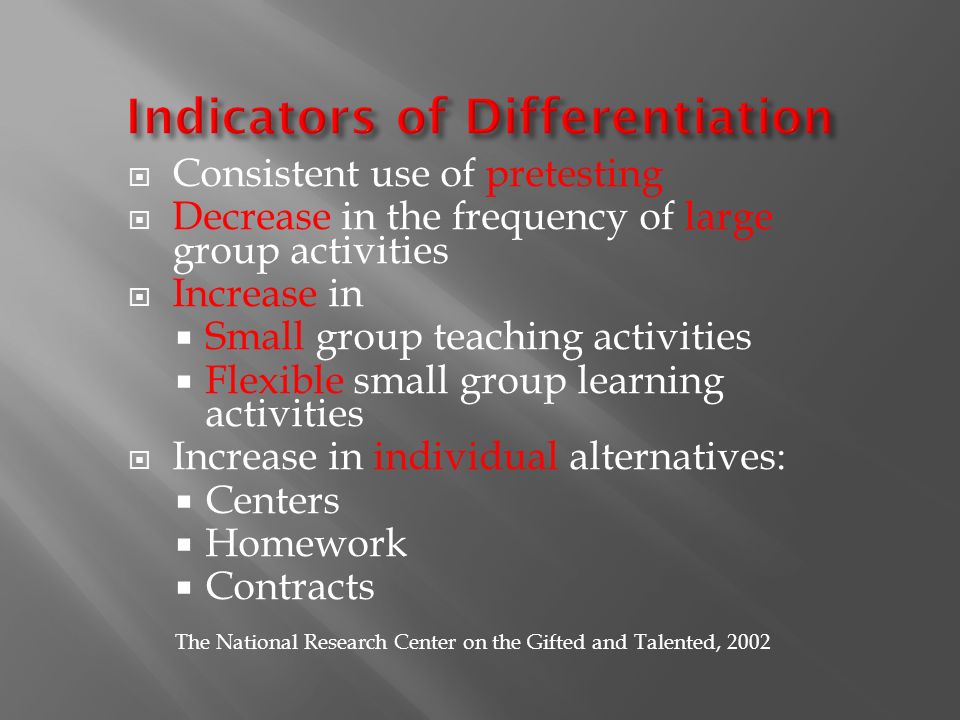 Indicators of Differentiation

- Consistent use of pretesting
- Decrease in the frequency of large group activities
- Increase in
  - Small group teaching activities
  - Flexible small group learning activities
- Increase in individual alternatives:
  - Centers
  - Homework
  - Contracts

The National Research Center on the Gifted and Talented, 2002